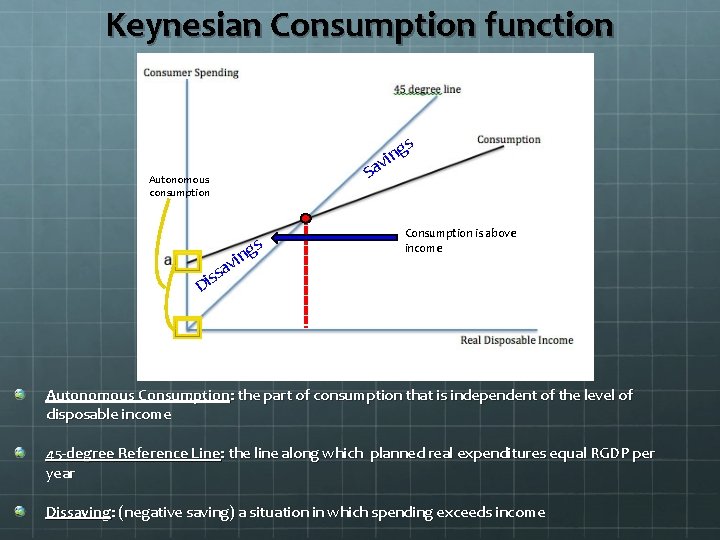 Keynesian Consumption function

Consumer Spending

45 degree line

Consumption

Savings

Autonomous consumption

Consumption is above income

a

Dissavings

Real Disposable Income

Autonomous Consumption: the part of consumption that is independent of the level of disposable income

45-degree Reference Line: the line along which planned real expenditures equal RGDP per year

Dissaving: (negative saving) a situation in which spending exceeds income